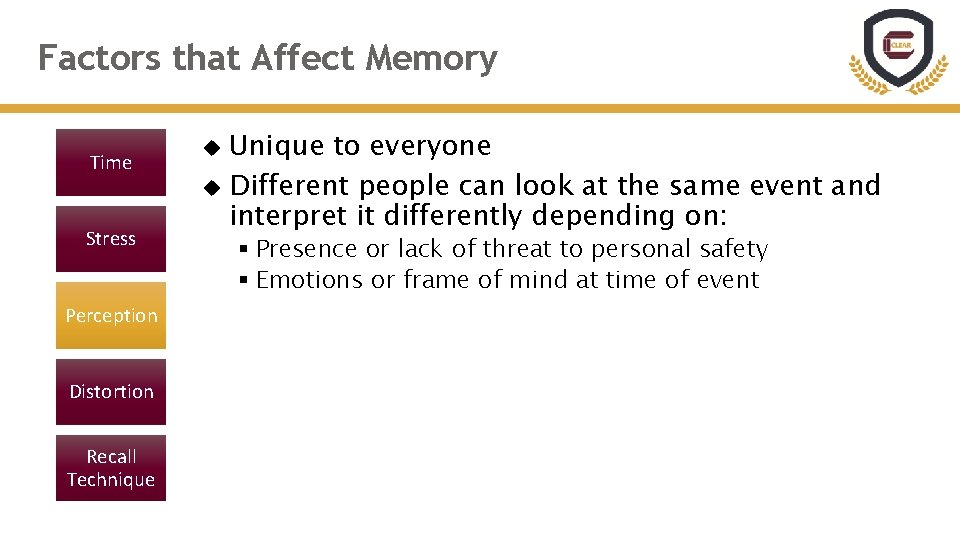 Factors that Affect Memory

CLEAR

Time

Stress

Perception

Distortion

Recall Technique

◆ Unique to everyone
◆ Different people can look at the same event and interpret it differently depending on:
▪ Presence or lack of threat to personal safety
▪ Emotions or frame of mind at time of event